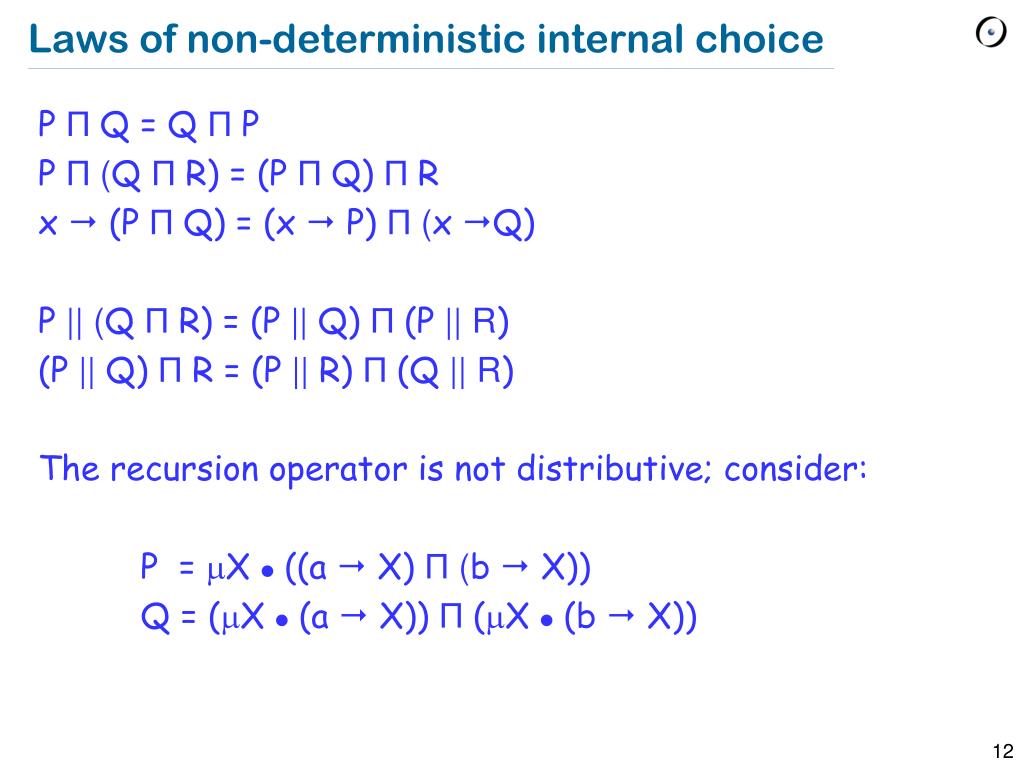 Laws of non-deterministic internal choice

$P \sqcap Q = Q \sqcap P$
$P \sqcap (Q \sqcap R) = (P \sqcap Q) \sqcap R$
$x \rightarrow (P \sqcap Q) = (x \rightarrow P) \sqcap (x \rightarrow Q)$

$P \parallel (Q \sqcap R) = (P \parallel Q) \sqcap (P \parallel R)$
$(P \parallel Q) \sqcap R = (P \parallel R) \sqcap (Q \parallel R)$

The recursion operator is not distributive; consider:

$P = \mu X \bullet ((a \rightarrow X) \sqcap (b \rightarrow X))$
$Q = (\mu X \bullet (a \rightarrow X)) \sqcap (\mu X \bullet (b \rightarrow X))$

12